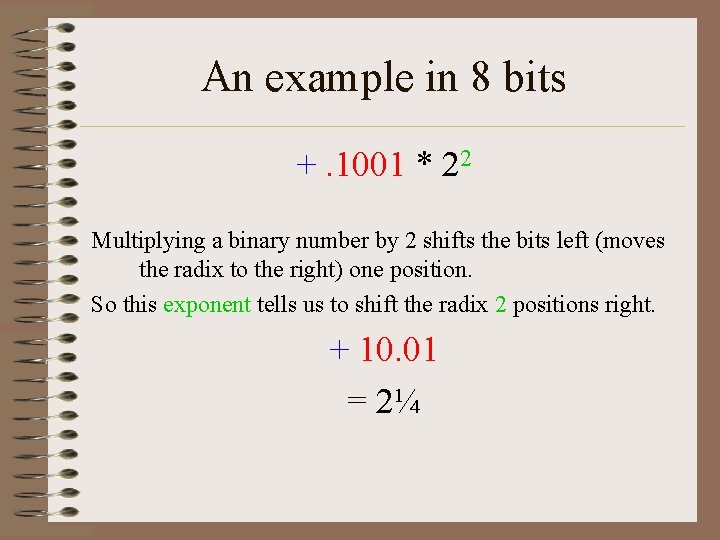 An example in 8 bits

$+ .1001 * 2^2$

Multiplying a binary number by 2 shifts the bits left (moves the radix to the right) one position.

So this exponent tells us to shift the radix 2 positions right.

$+ 10.01$

$= 2\frac{1}{4}$